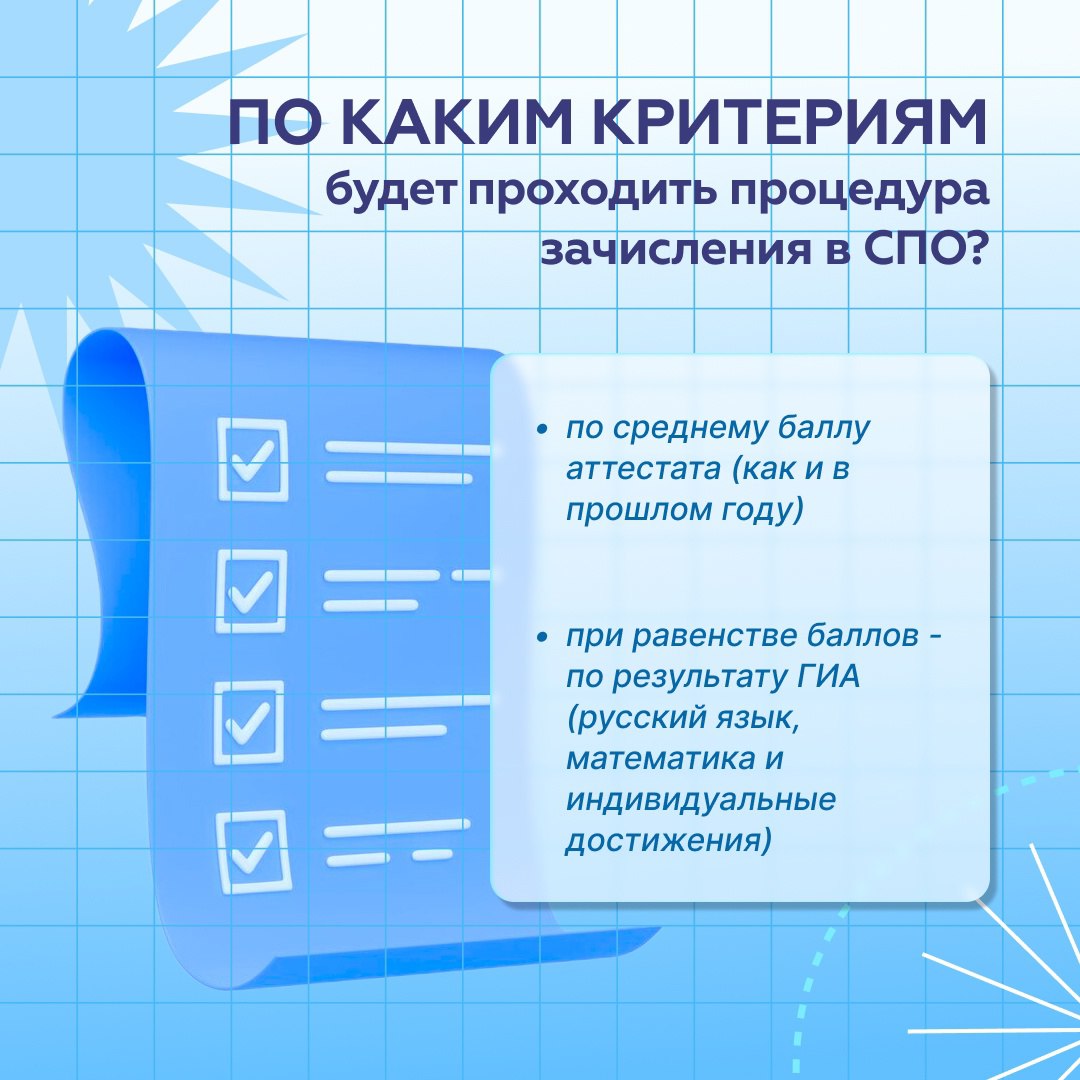 ПО КАКИМ КРИТЕРИЯМ
будет проходить процедура зачисления в СПО?

• по среднему баллу аттестата (как и в прошлом году)

• при равенстве баллов - по результату ГИА (русский язык, математика и индивидуальные достижения)